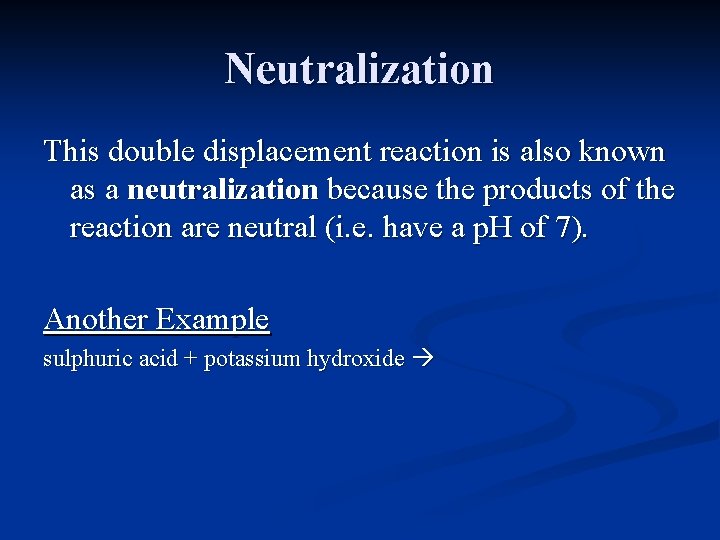 Neutralization

This double displacement reaction is also known as a neutralization because the products of the reaction are neutral (i.e. have a pH of 7).

Another Example

sulphuric acid + potassium hydroxide →